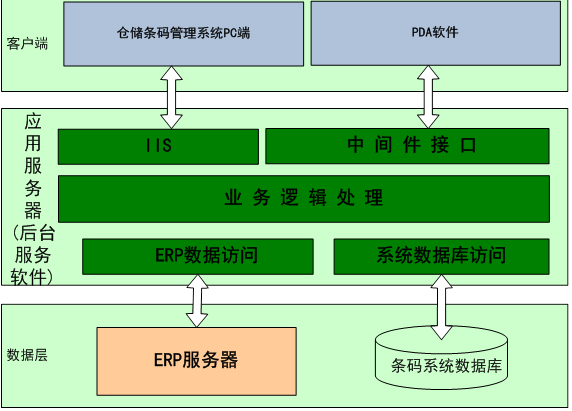 客户端

仓储条码管理系统PC端

PDA软件

应用服务器(后台服务软件)

IIS

中间件接口

业务逻辑处理

ERP数据访问

系统数据库访问

数据层

ERP服务器

条码系统数据库